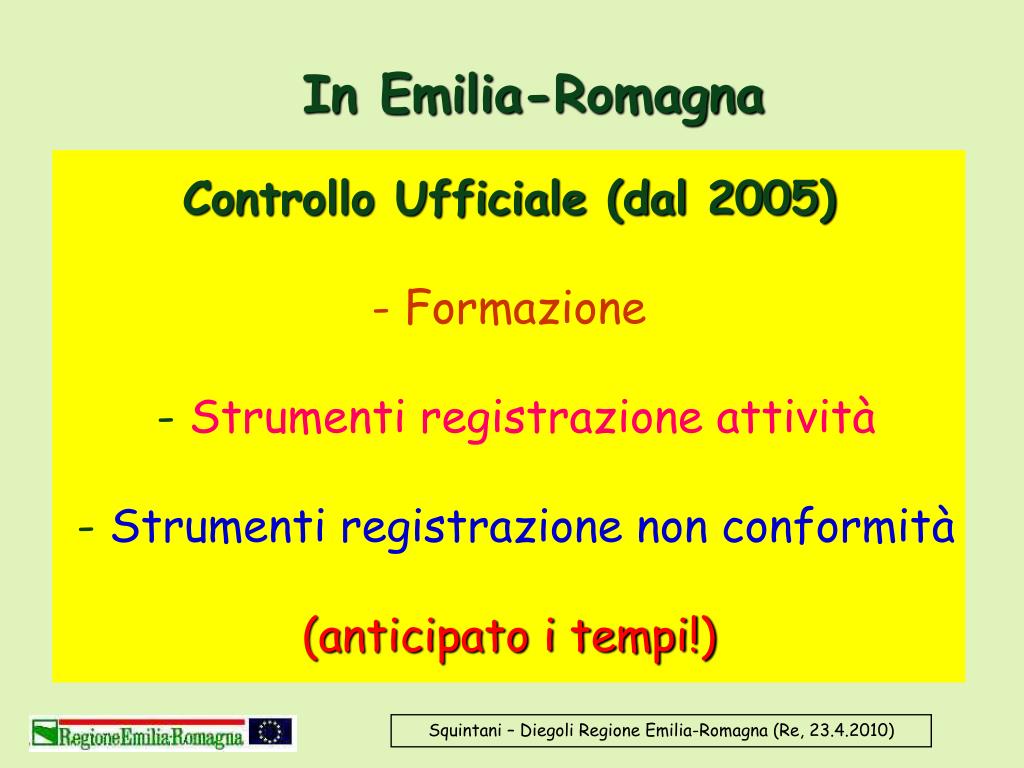 In Emilia-Romagna

Controllo Ufficiale (dal 2005)

- Formazione

- Strumenti registrazione attività

- Strumenti registrazione non conformità

(anticipato i tempi!)

RegioneEmilia-Romagna

Squintani – Diegoli Regione Emilia-Romagna (Re, 23.4.2010)